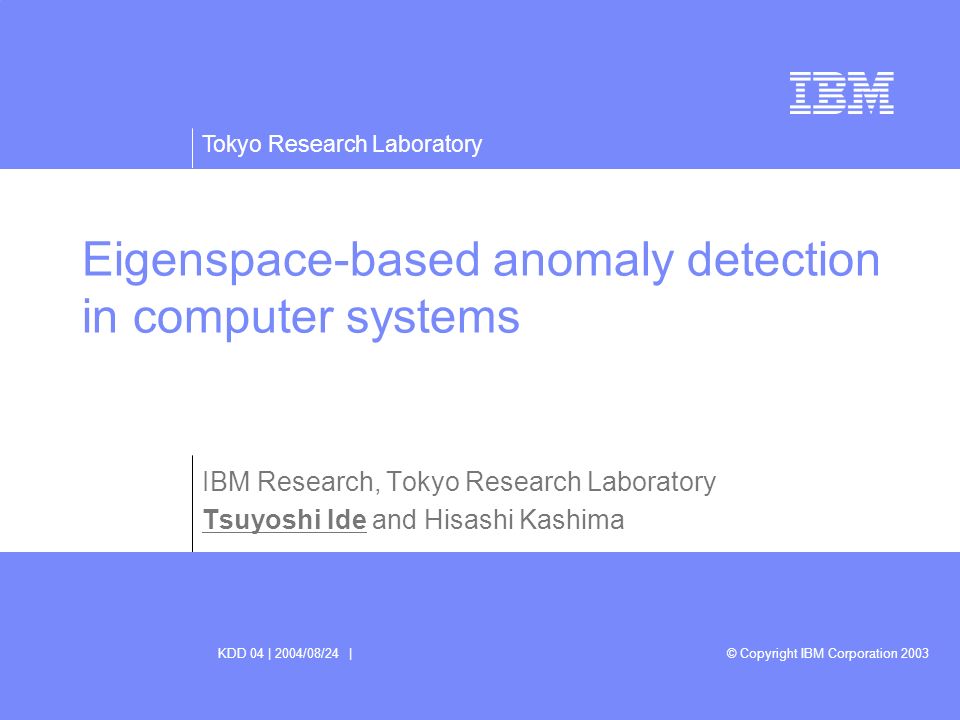 IBM

Tokyo Research Laboratory

Eigenspace-based anomaly detection in computer systems

IBM Research, Tokyo Research Laboratory
Tsuyoshi Ide and Hisashi Kashima

KDD 04 | 2004/08/24 |

© Copyright IBM Corporation 2003